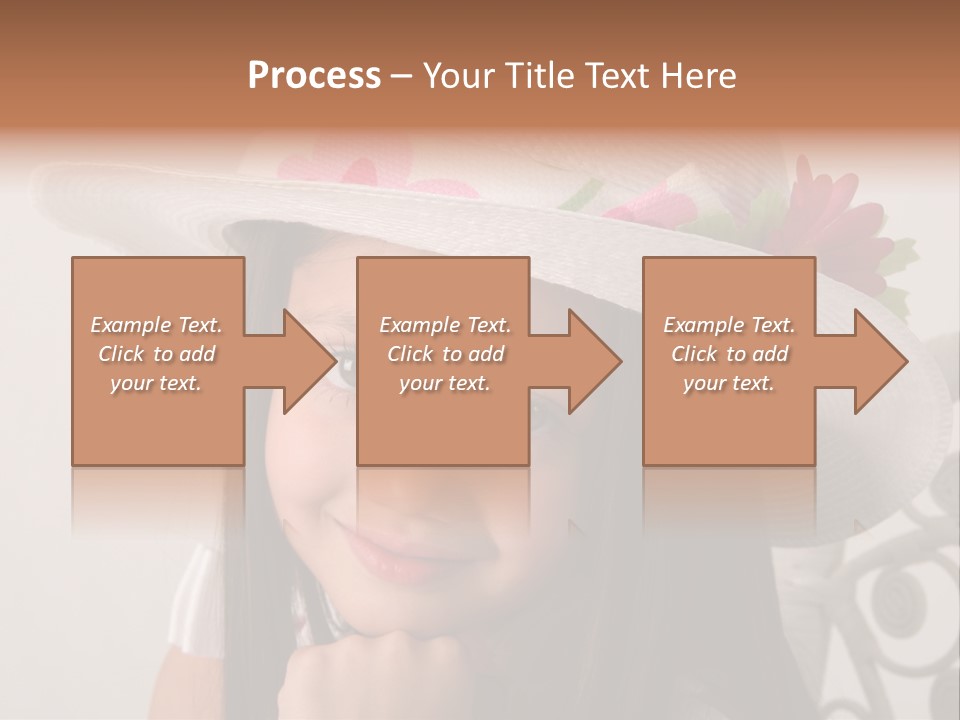 Process – Your Title Text Here

Example Text. Click to add your text.

Example Text. Click to add your text.

Example Text. Click to add your text.